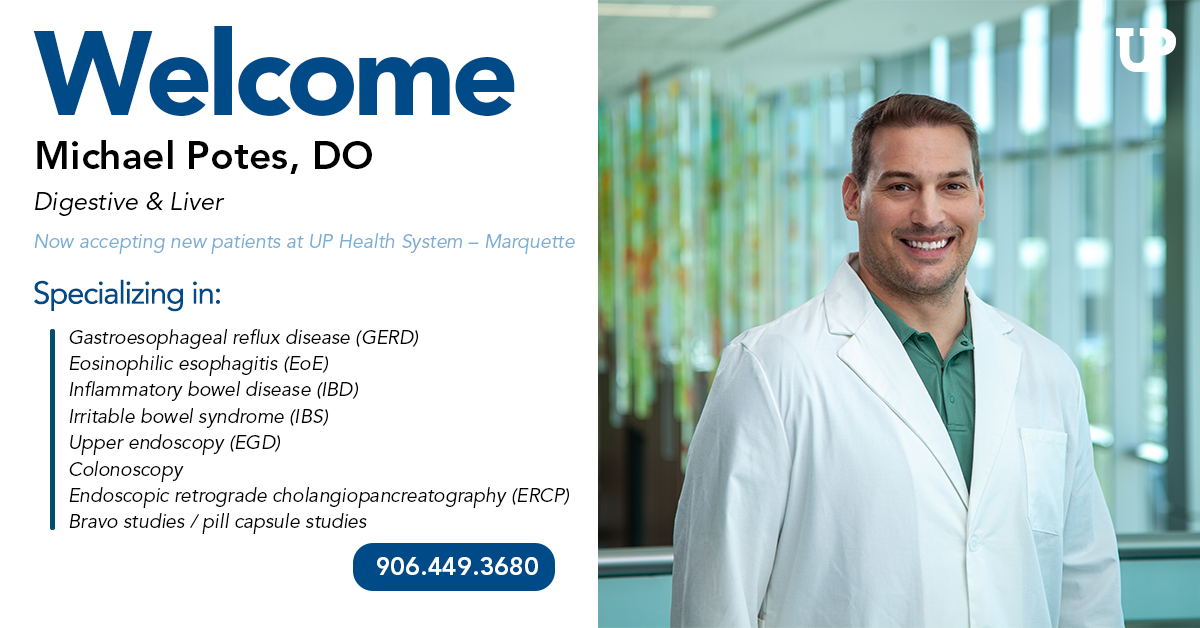 Welcome

Michael Potes, DO

Digestive & Liver

Now accepting new patients at UP Health System – Marquette

Specializing in:

Gastroesophageal reflux disease (GERD)
Eosinophilic esophagitis (EoE)
Inflammatory bowel disease (IBD)
Irritable bowel syndrome (IBS)
Upper endoscopy (EGD)
Colonoscopy
Endoscopic retrograde cholangiopancreatography (ERCP)
Bravo studies / pill capsule studies

906.449.3680

UP